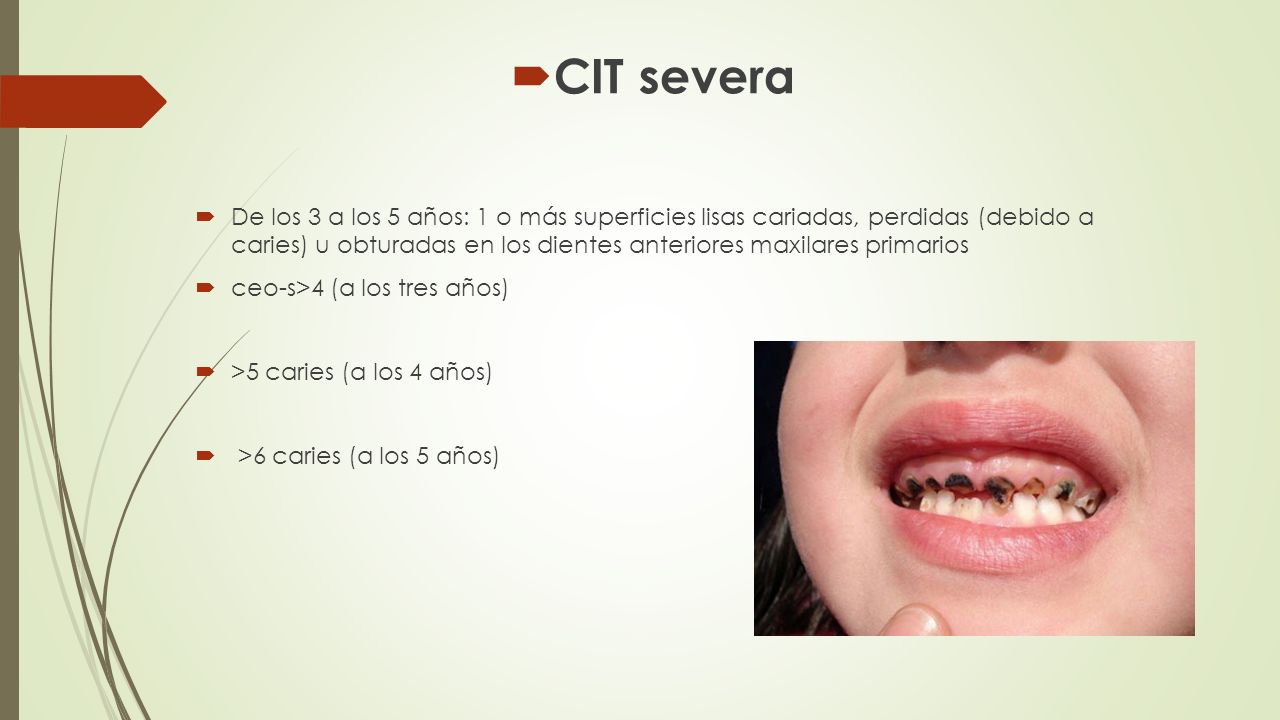 CIT severa

De los 3 a los 5 años: 1 o más superficies lisas cariadas, perdidas (debido a caries) u obturadas en los dientes anteriores maxilares primarios

ceo-s>4 (a los tres años)

>5 caries (a los 4 años)

>6 caries (a los 5 años)